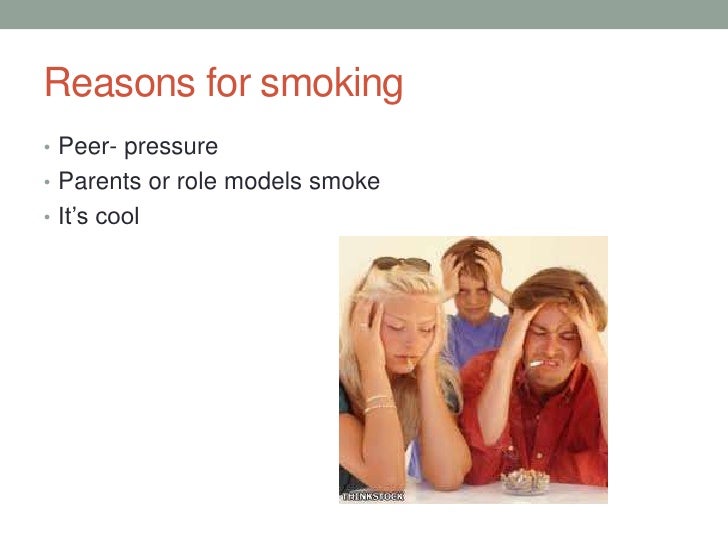 Reasons for smoking

• Peer- pressure
• Parents or role models smoke
• It's cool

THINKSTOCK